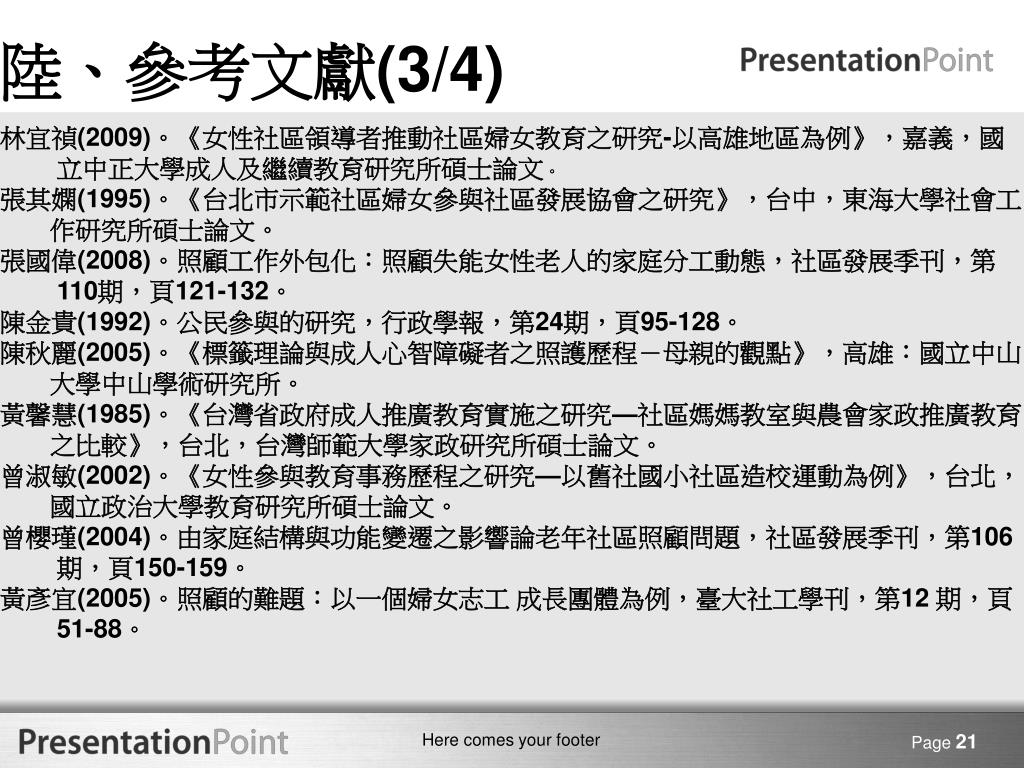 陸、參考文獻(3/4)

PresentationPoint

林宜禎(2009)。《女性社區領導者推動社區婦女教育之研究-以高雄地區為例》，嘉義，國立中正大學成人及繼續教育研究所碩士論文。

張其嫻(1995)。《台北市示範社區婦女參與社區發展協會之研究》，台中，東海大學社會工作研究所碩士論文。

張國偉(2008)。照顧工作外包化：照顧失能女性老人的家庭分工動態，社區發展季刊，第110期，頁121-132。

陳金貴(1992)。公民參與的研究，行政學報，第24期，頁95-128。

陳秋麗(2005)。《標籤理論與成人心智障礙者之照護歷程－母親的觀點》，高雄：國立中山大學中山學術研究所。

黃馨慧(1985)。《台灣省政府成人推廣教育實施之研究—社區媽媽教室與農會家政推廣教育之比較》，台北，台灣師範大學家政研究所碩士論文。

曾淑敏(2002)。《女性參與教育事務歷程之研究—以舊社國小社區造校運動為例》，台北，國立政治大學教育研究所碩士論文。

曾櫻瑾(2004)。由家庭結構與功能變遷之影響論老年社區照顧問題，社區發展季刊，第106期，頁150-159。

黃彥宜(2005)。照顧的難題：以一個婦女志工 成長團體為例，臺大社工學刊，第12 期，頁51-88。

PresentationPoint

Here comes your footer

Page 21